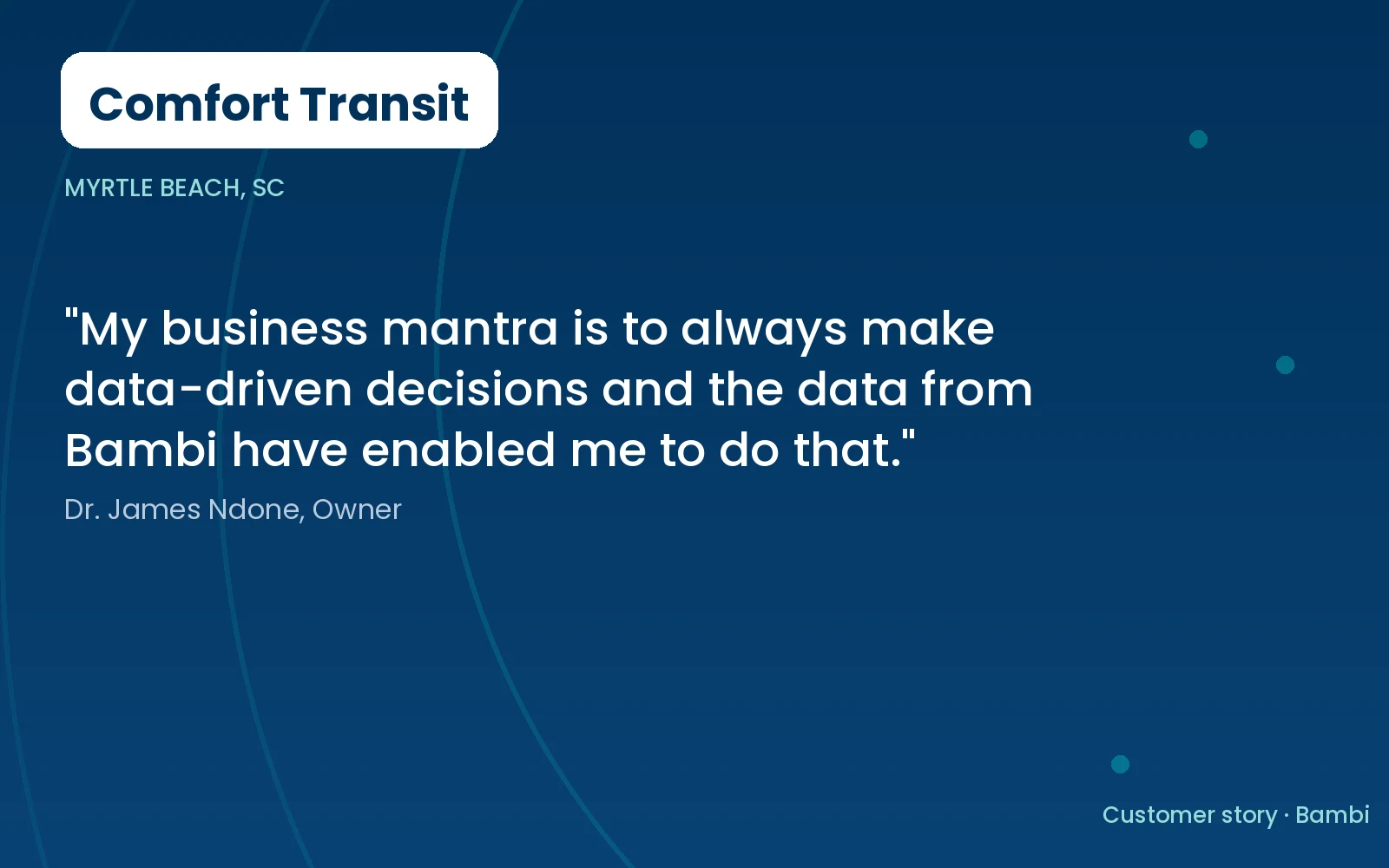 Comfort Transit

MYRTLE BEACH, SC

"My business mantra is to always make data-driven decisions and the data from Bambi have enabled me to do that."

Dr. James Ndone, Owner

Customer story · Bambi